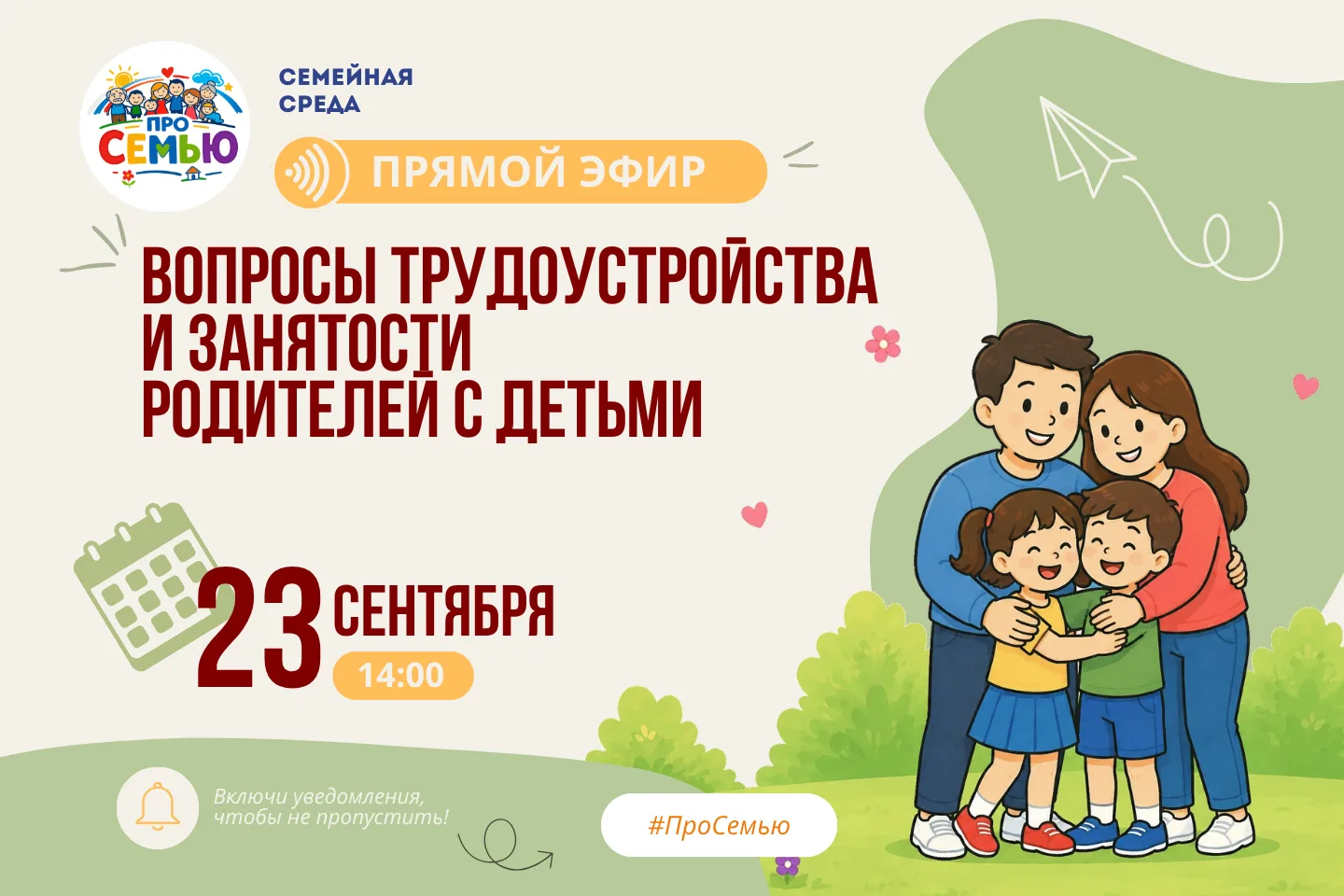 ПРО СЕМЬЮ

СЕМЕЙНАЯ СРЕДА

ПРЯМОЙ ЭФИР

ВОПРОСЫ ТРУДОУСТРОЙСТВА И ЗАНЯТОСТИ РОДИТЕЛЕЙ С ДЕТЬМИ

23 СЕНТЯБРЯ

14:00

Включи уведомления, чтобы не пропустить!

#ПроСемью